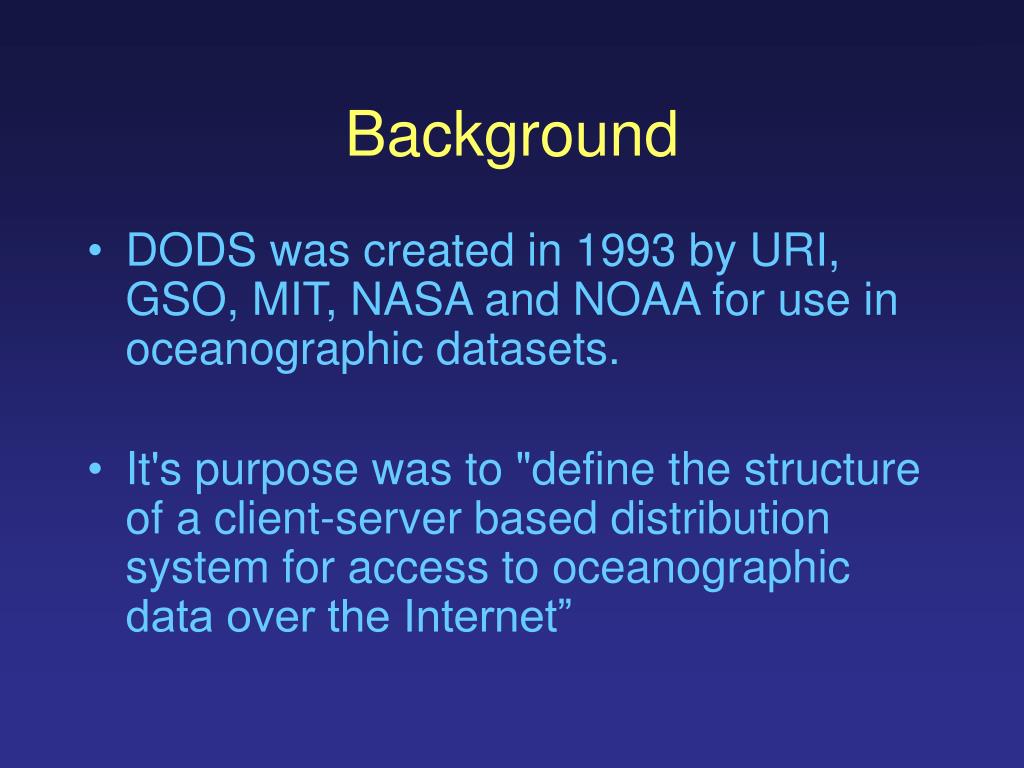 Background

• DODS was created in 1993 by URI, GSO, MIT, NASA and NOAA for use in oceanographic datasets.

• It's purpose was to "define the structure of a client-server based distribution system for access to oceanographic data over the Internet”